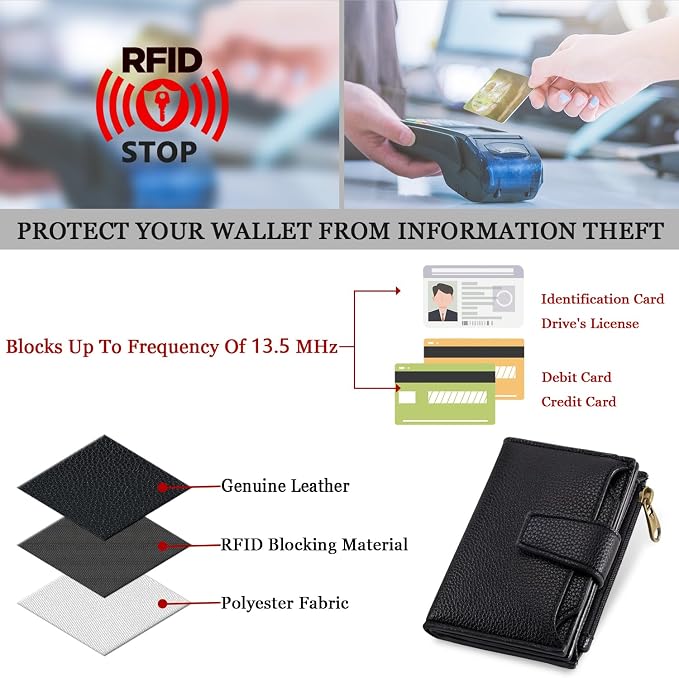 RFID
STOP

PROTECT YOUR WALLET FROM INFORMATION THEFT

Blocks Up To Frequency Of 13.5 MHz

Identification Card
Drive's License

Debit Card
Credit Card

Genuine Leather

RFID Blocking Material

Polyester Fabric